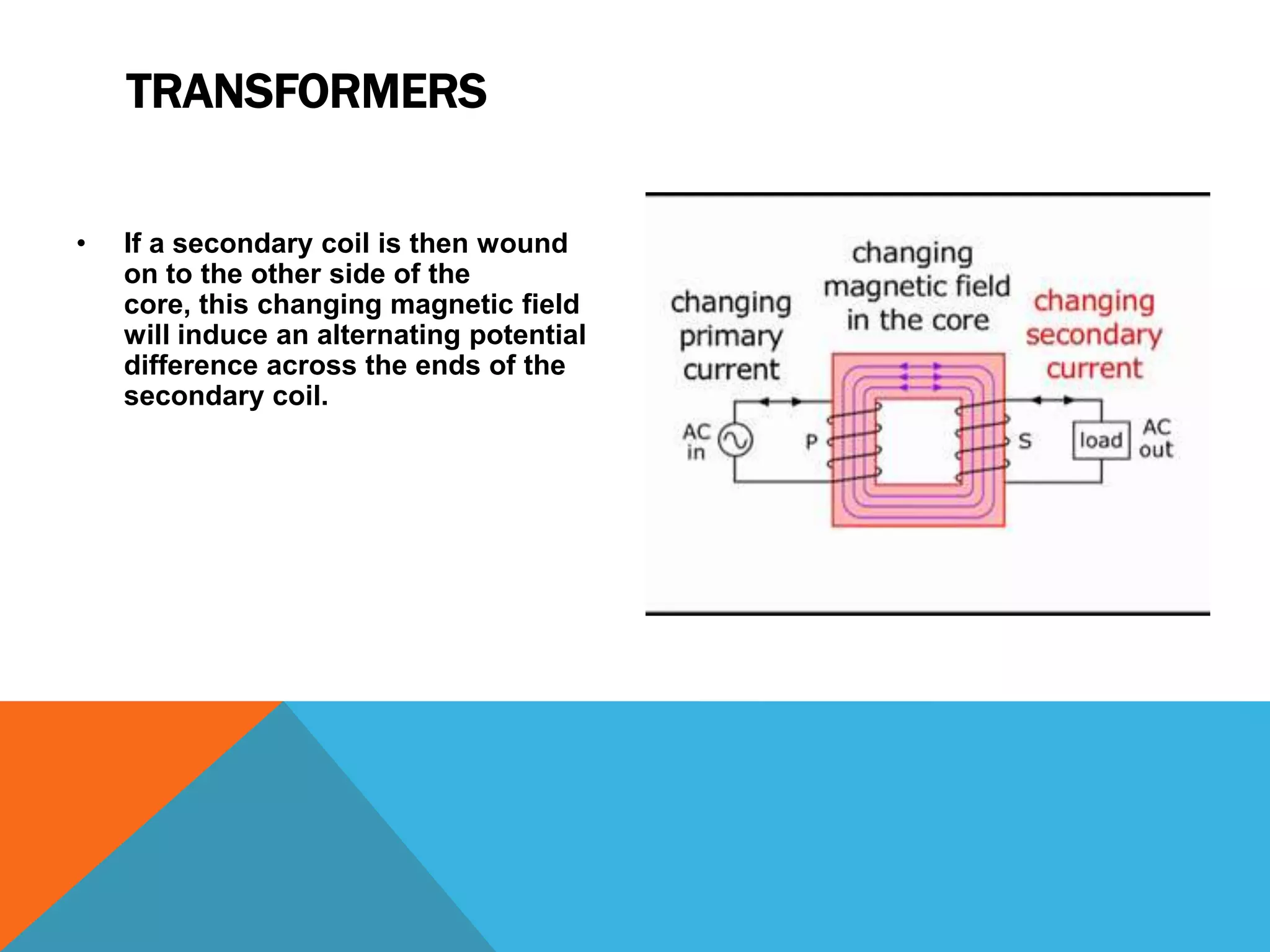 TRANSFORMERS

• If a secondary coil is then wound on to the other side of the core, this changing magnetic field will induce an alternating potential difference across the ends of the secondary coil.

changing primary current

changing magnetic field in the core

changing secondary current

AC in

P

S

load

AC out